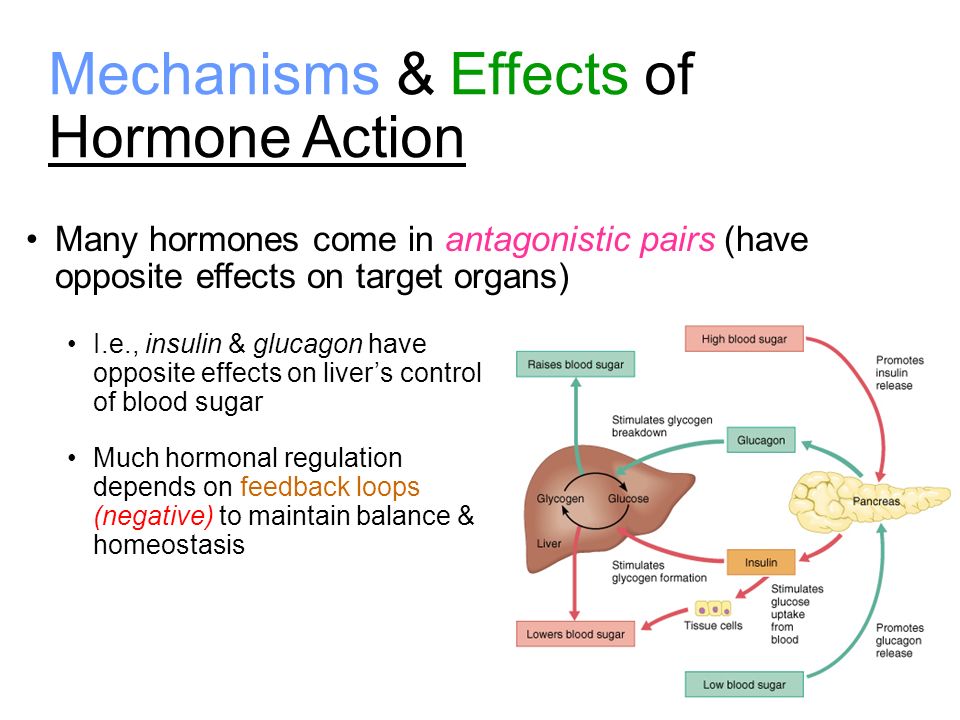 Mechanisms & Effects of Hormone Action

• Many hormones come in antagonistic pairs (have opposite effects on target organs)

• I.e., insulin & glucagon have opposite effects on liver's control of blood sugar

• Much hormonal regulation depends on feedback loops (negative) to maintain balance & homeostasis

High blood sugar

Promotes insulin release

Raises blood sugar

Stimulates glycogen breakdown

Glucagon

Glycogen

Glucose

Liver

Pancreas

Stimulates glycogen formation

Insulin

Stimulates glucose uptake from blood

Tissue cells

Lowers blood sugar

Promotes glucagon release

Low blood sugar